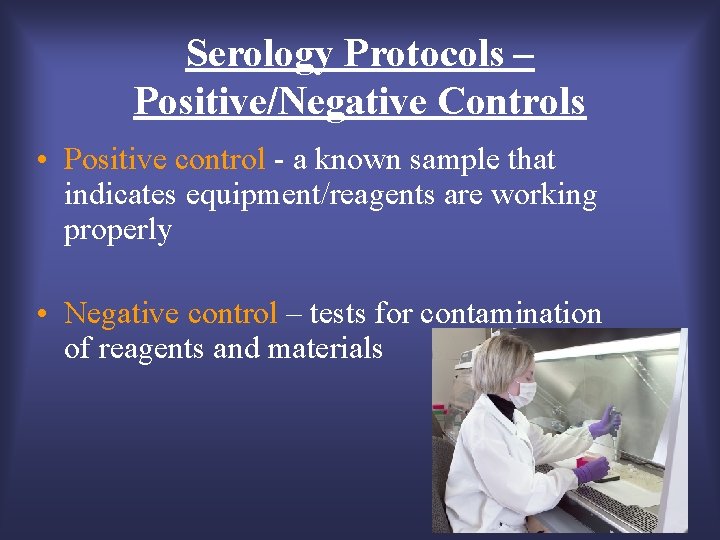 Serology Protocols – Positive/Negative Controls

• Positive control - a known sample that indicates equipment/reagents are working properly

• Negative control – tests for contamination of reagents and materials